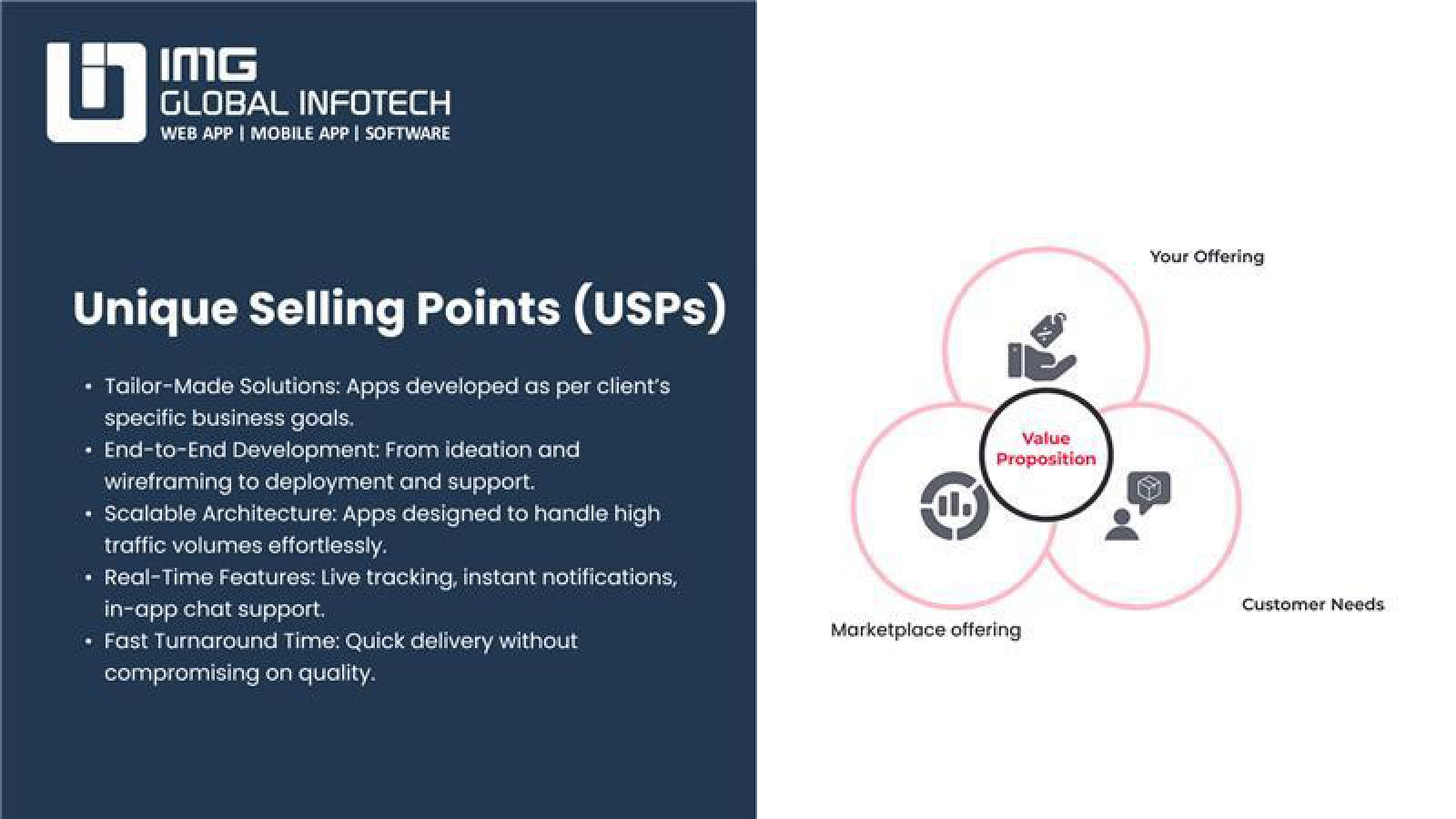 IMG
GLOBAL INFOTECH
WEB APP | MOBILE APP | SOFTWARE

Unique Selling Points (USPs)

• Tailor-Made Solutions: Apps developed as per client's specific business goals.
• End-to-End Development: From ideation and wireframing to deployment and support.
• Scalable Architecture: Apps designed to handle high traffic volumes effortlessly.
• Real-Time Features: Live tracking, instant notifications, in-app chat support.
• Fast Turnaround Time: Quick delivery without compromising on quality.

Your Offering

Value Proposition

Marketplace offering

Customer Needs